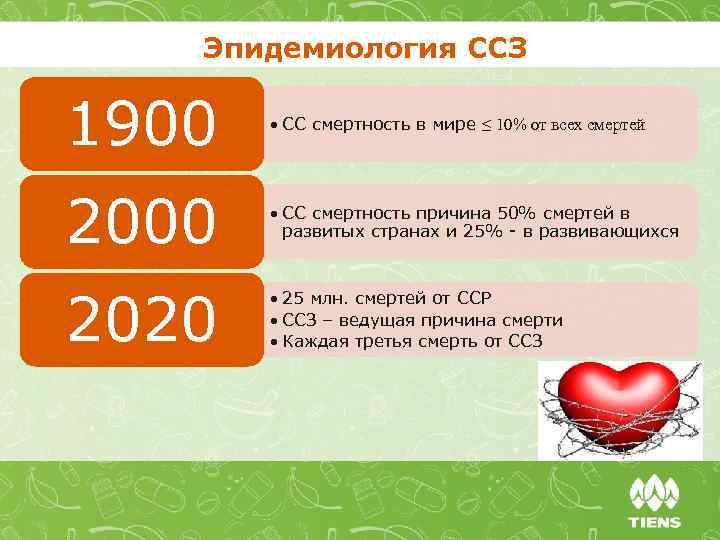 Эпидемиология ССЗ

1900

• СС смертность в мире $\leq$ 10% от всех смертей

2000

• СС смертность причина 50% смертей в развитых странах и 25% - в развивающихся

2020

• 25 млн. смертей от ССР
• ССЗ – ведущая причина смерти
• Каждая третья смерть от ССЗ

TIENS